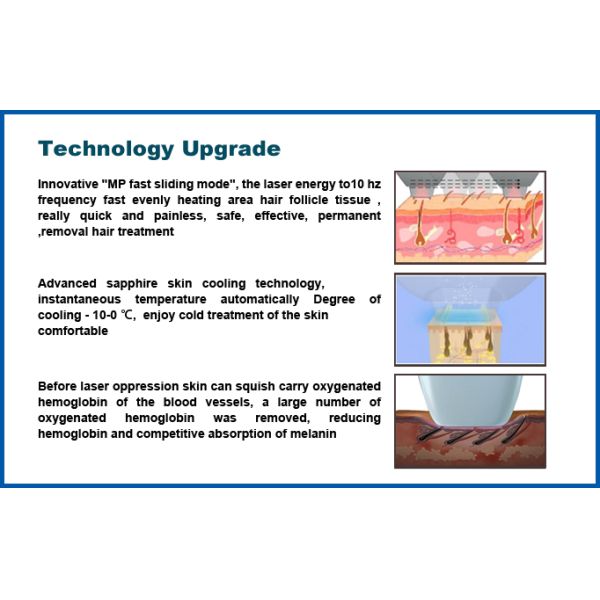 Technology Upgrade

Innovative "MP fast sliding mode", the laser energy to10 hz frequency fast evenly heating area hair follicle tissue , really quick and painless, safe, effective, permanent ,removal hair treatment

Advanced sapphire skin cooling technology, instantaneous temperature automatically Degree of cooling - 10-0 ℃, enjoy cold treatment of the skin comfortable

Before laser oppression skin can squish carry oxygenated hemoglobin of the blood vessels, a large number of oxygenated hemoglobin was removed, reducing hemoglobin and competitive absorption of melanin